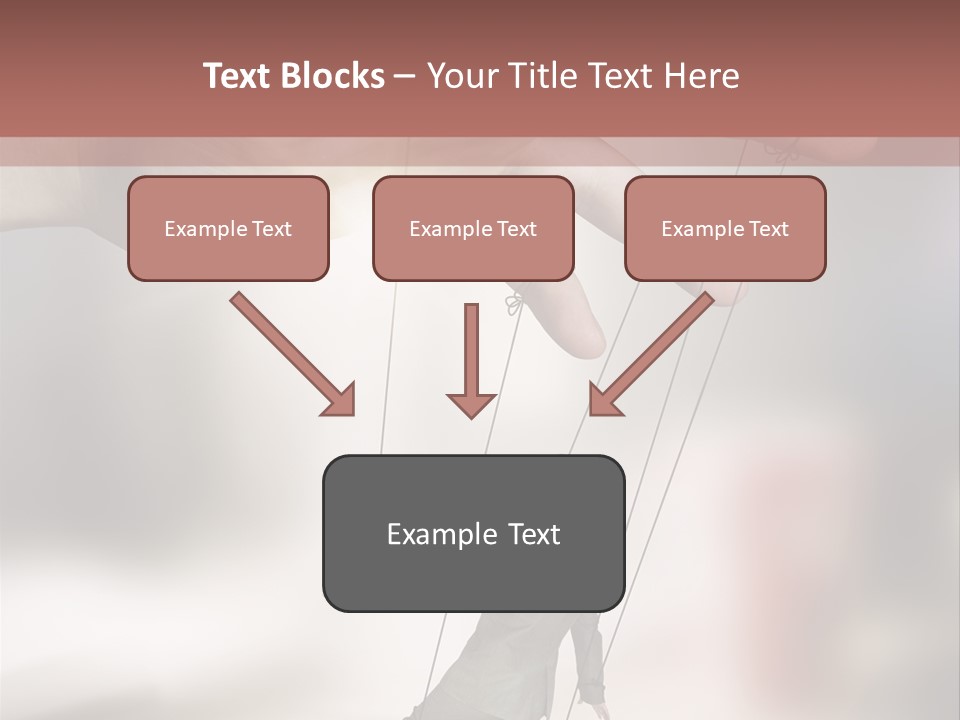 Text Blocks – Your Title Text Here

Example Text

Example Text

Example Text

Example Text